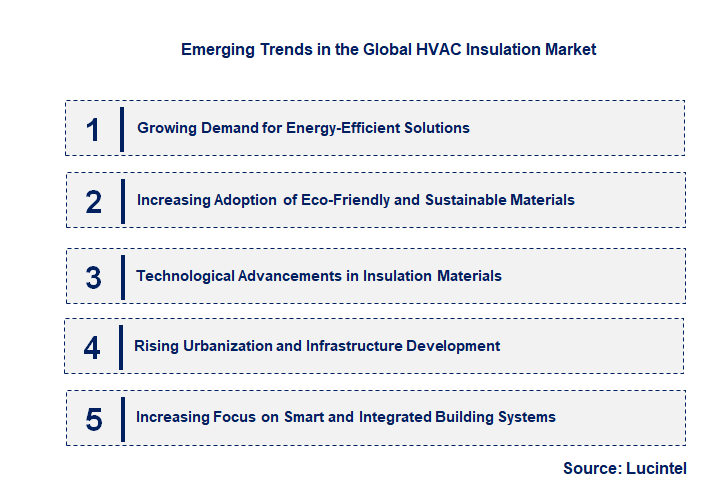 Emerging Trends in the Global HVAC Insulation Market

1 Growing Demand for Energy-Efficient Solutions

2 Increasing Adoption of Eco-Friendly and Sustainable Materials

3 Technological Advancements in Insulation Materials

4 Rising Urbanization and Infrastructure Development

5 Increasing Focus on Smart and Integrated Building Systems

Source: Lucintel